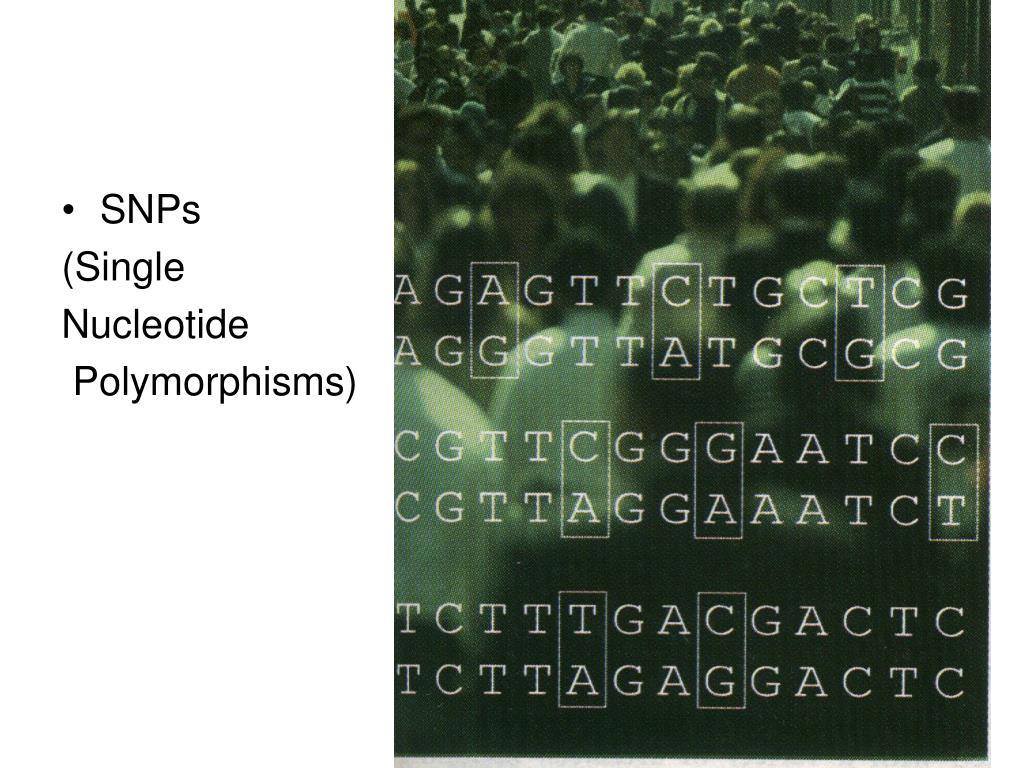 • SNPs
(Single
Nucleotide
Polymorphisms)

AGAGTTCTGCTCG
AGGGTTATGCGCG

CGTTCGGGAATCC
CGTTAGGAAATCT

TCTTTGACGACTC
TCTTAGAGGACTC